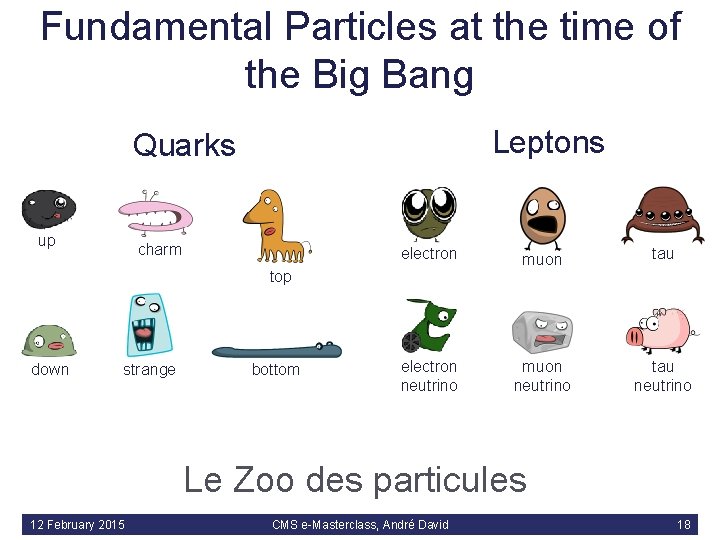 Fundamental Particles at the time of the Big Bang

Quarks

up

charm

top

down

strange

bottom

Leptons

electron

muon

tau

electron neutrino

muon neutrino

tau neutrino

Le Zoo des particules

12 February 2015

CMS e-Masterclass, André David

18